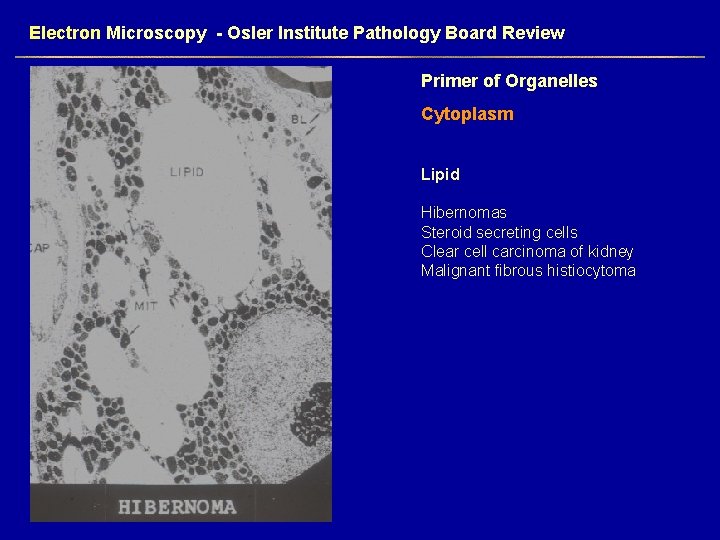 Electron Microscopy - Osler Institute Pathology Board Review

BL

LIPID

CAP

MIT

HIBERNOMA

Primer of Organelles

Cytoplasm

Lipid

Hibernomas
Steroid secreting cells
Clear cell carcinoma of kidney
Malignant fibrous histiocytoma